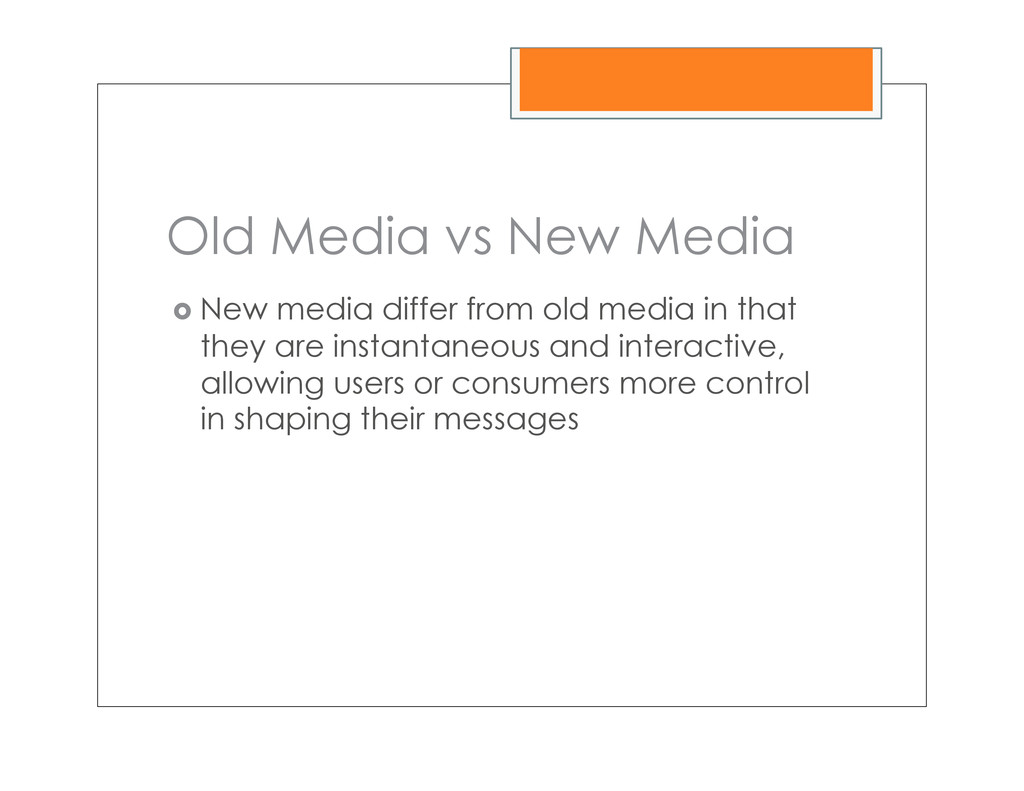 Old Media vs New Media

New media differ from old media in that they are instantaneous and interactive, allowing users or consumers more control in shaping their messages